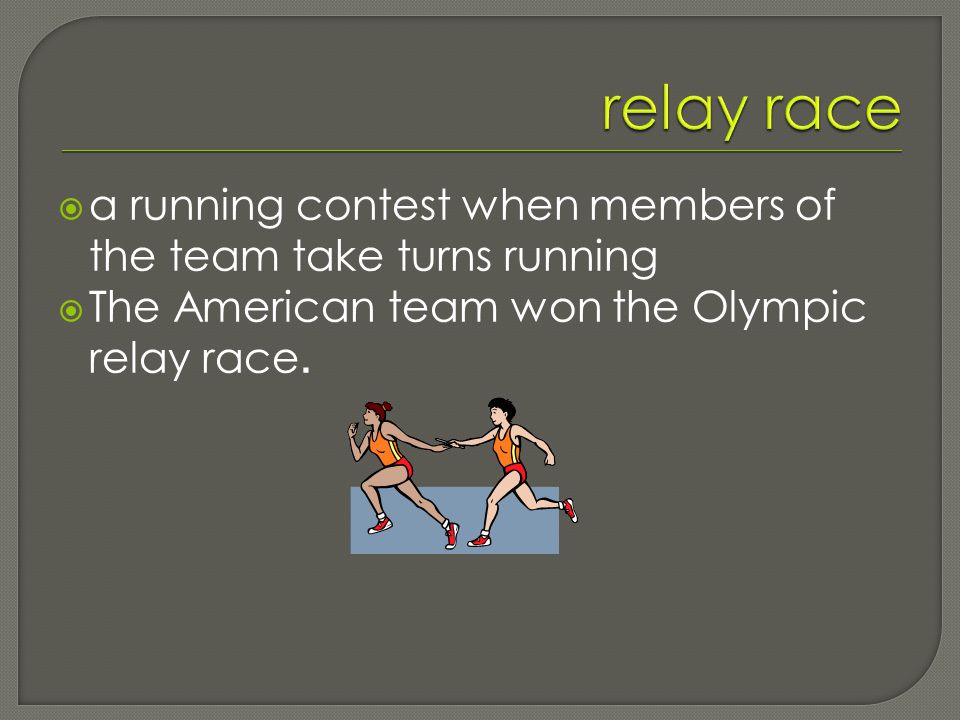 relay race

a running contest when members of the team take turns running

The American team won the Olympic relay race.